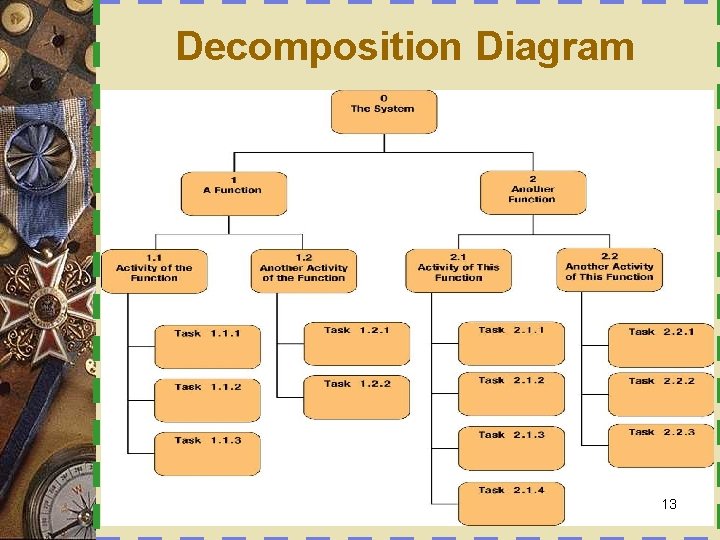 Decomposition Diagram

0
The System

1
A Function

2
Another Function

1.1
Activity of the Function

1.2
Another Activity of the Function

2.1
Activity of This Function

2.2
Another Activity of This Function

Task 1.1.1

Task 1.1.2

Task 1.1.3

Task 1.2.1

Task 1.2.2

Task 2.1.1

Task 2.1.2

Task 2.1.3

Task 2.1.4

Task 2.2.1

Task 2.2.2

Task 2.2.3

13